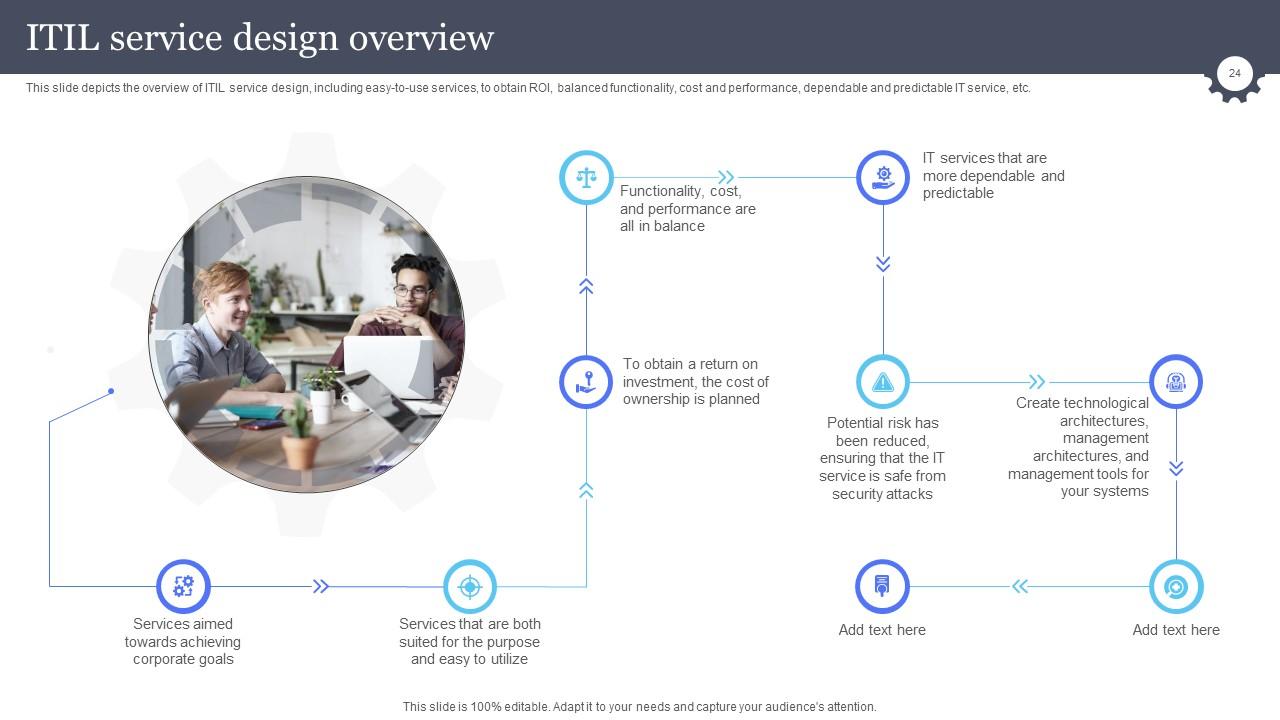 ITIL service design overview

24

This slide depicts the overview of ITIL service design, including easy-to-use services, to obtain ROI, balanced functionality, cost and performance, dependable and predictable IT service, etc.

Services aimed towards achieving corporate goals

Services that are both suited for the purpose and easy to utilize

To obtain a return on investment, the cost of ownership is planned

Functionality, cost, and performance are all in balance

IT services that are more dependable and predictable

Potential risk has been reduced, ensuring that the IT service is safe from security attacks

Create technological architectures, management architectures, and management tools for your systems

Add text here

Add text here

This slide is 100% editable. Adapt it to your needs and capture your audience's attention.